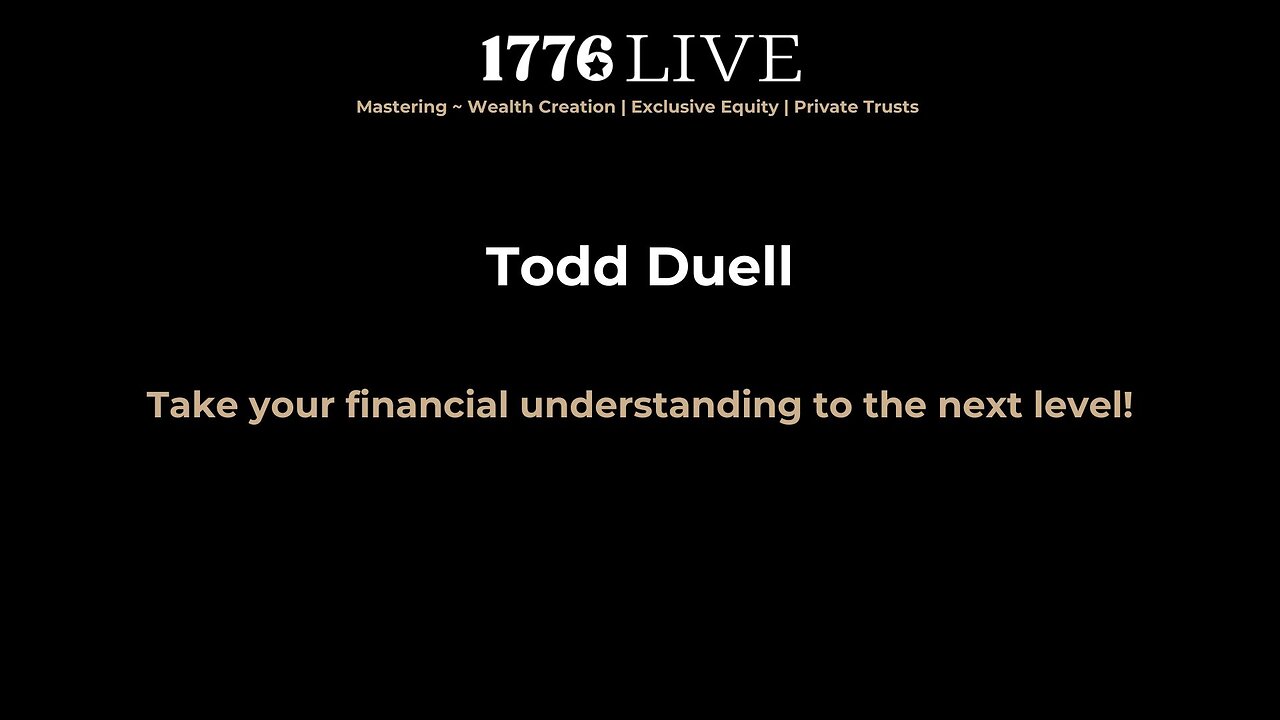 1776 LIVE
Mastering ~ Wealth Creation | Exclusive Equity | Private Trusts

Todd Duell

Take your financial understanding to the next level!